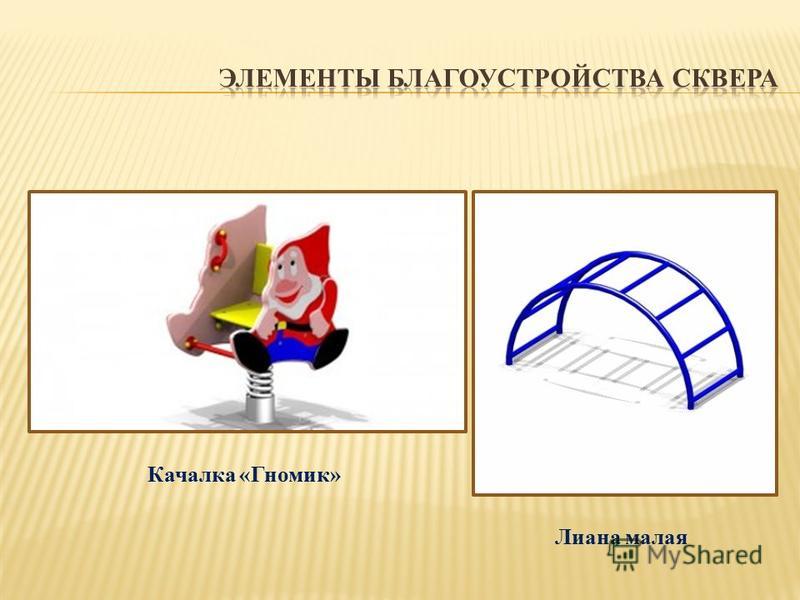 ЭЛЕМЕНТЫ БЛАГОУСТРОЙСТВА СКВЕРА

Качалка «Гномик»

Лиана малая

MyShared